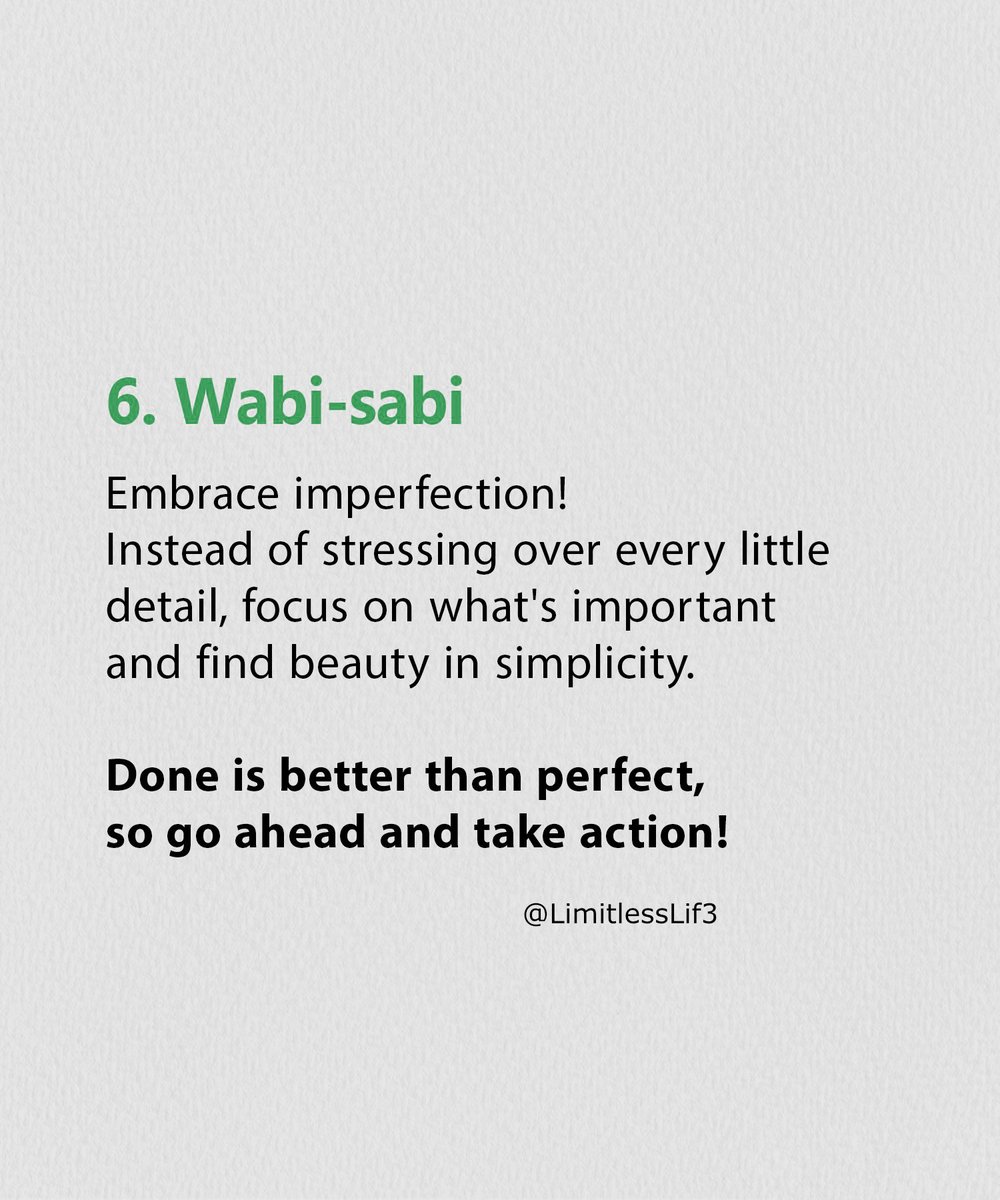 6. Wabi-sabi

Embrace imperfection!
Instead of stressing over every little detail, focus on what's important and find beauty in simplicity.

Done is better than perfect, so go ahead and take action!

@LimitlessLif3